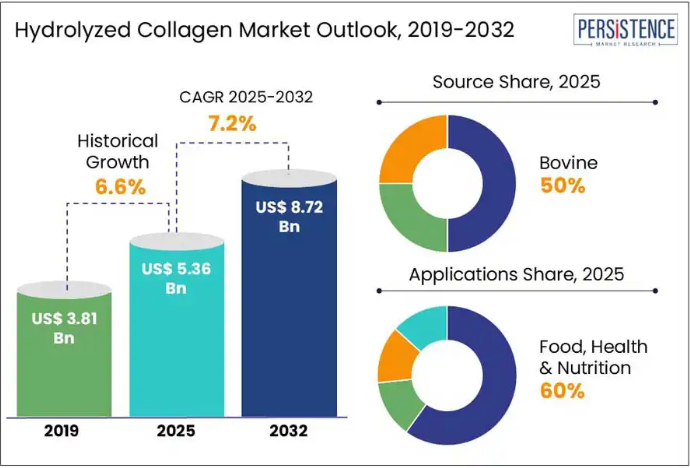 Hydrolyzed Collagen Market Outlook, 2019-2032

PERSISTENCE
MARKET RESEARCH

CAGR 2025-2032
7.2%

Historical Growth
6.6%

US$ 3.81 Bn

US$ 5.36 Bn

US$ 8.72 Bn

2019

2025

2032

Source Share, 2025

Bovine
50%

Applications Share, 2025

Food, Health & Nutrition
60%